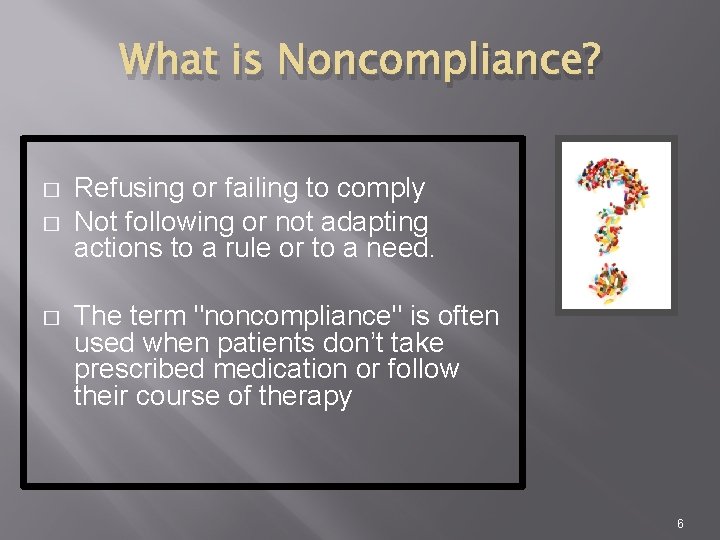 What is Noncompliance?

□ Refusing or failing to comply
□ Not following or not adapting actions to a rule or to a need.

□ The term "noncompliance" is often used when patients don't take prescribed medication or follow their course of therapy

6